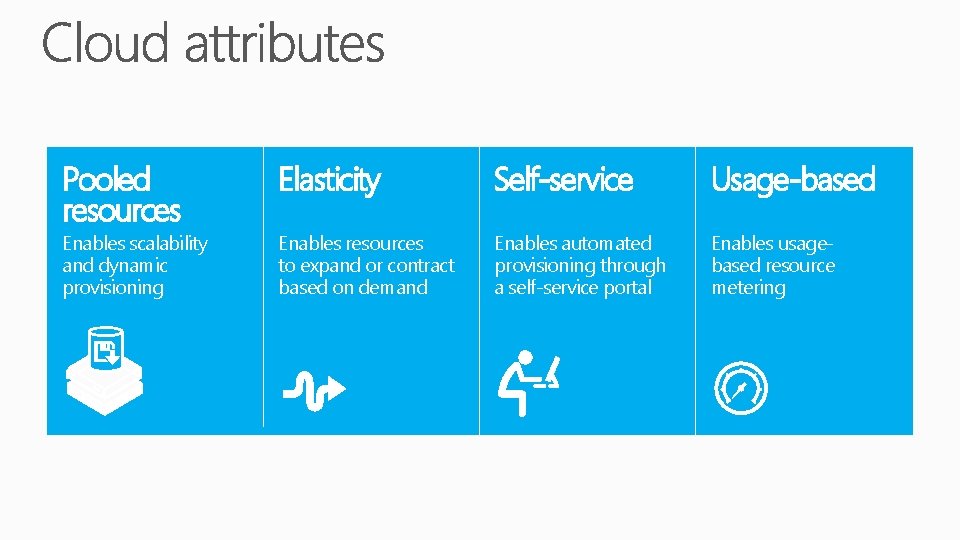 Cloud attributes

Pooled resources
Enables scalability and dynamic provisioning

Elasticity
Enables resources to expand or contract based on demand

Self-service
Enables automated provisioning through a self-service portal

Usage-based
Enables usage-based resource metering